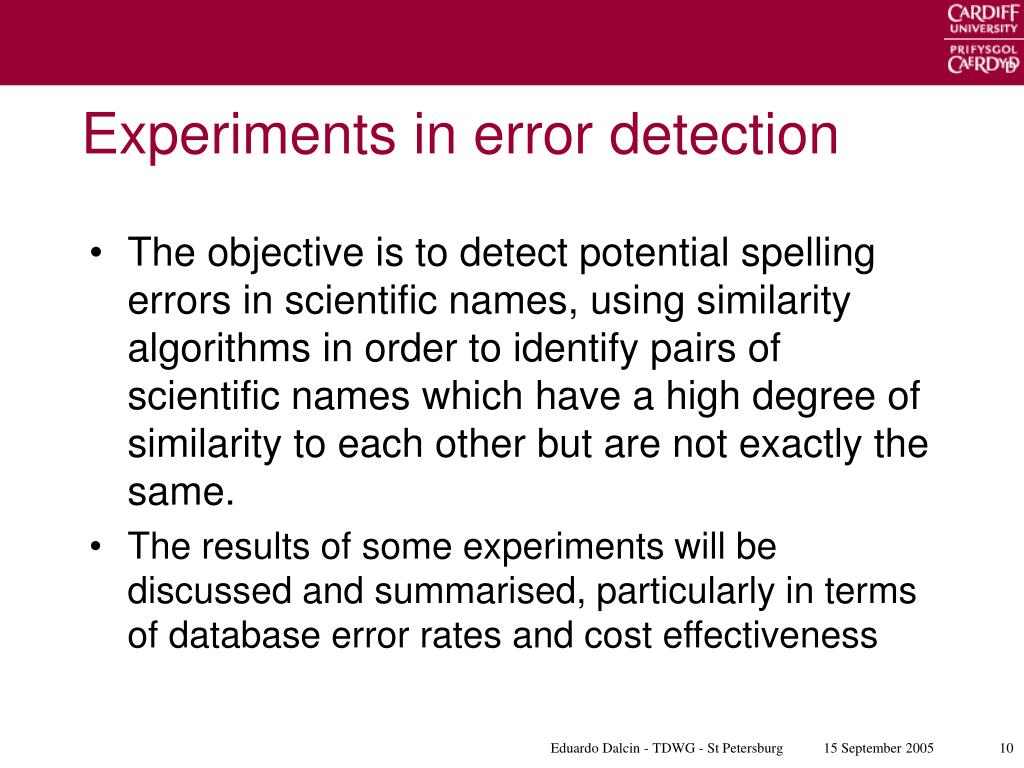 CARDIFF
UNIVERSITY
PRIFYSGOL
CAERDYDD

Experiments in error detection

• The objective is to detect potential spelling errors in scientific names, using similarity algorithms in order to identify pairs of scientific names which have a high degree of similarity to each other but are not exactly the same.
• The results of some experiments will be discussed and summarised, particularly in terms of database error rates and cost effectiveness

Eduardo Dalcin - TDWG - St Petersburg 15 September 2005 10